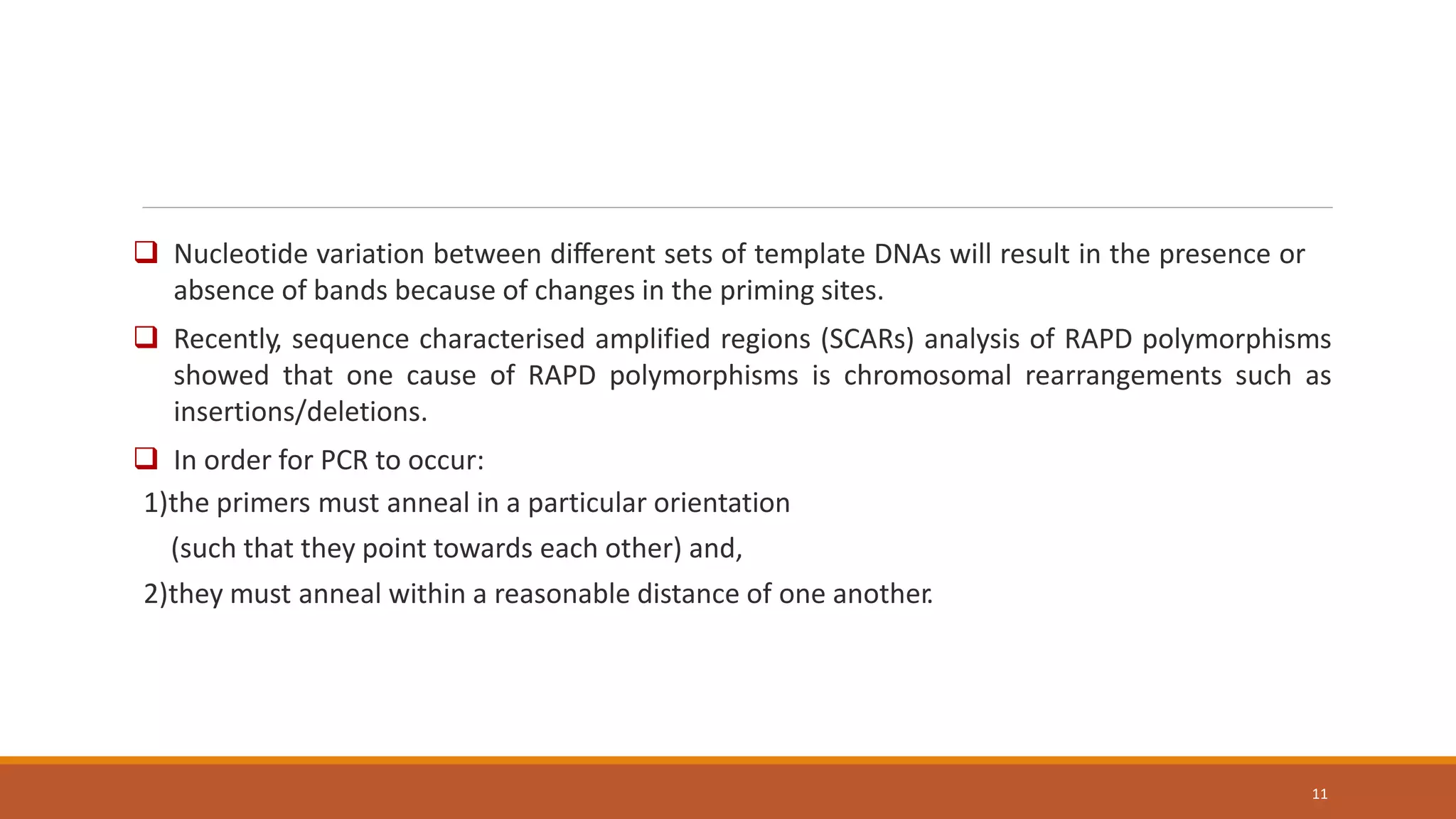 ❑ Nucleotide variation between different sets of template DNAs will result in the presence or absence of bands because of changes in the priming sites.

❑ Recently, sequence characterised amplified regions (SCARs) analysis of RAPD polymorphisms showed that one cause of RAPD polymorphisms is chromosomal rearrangements such as insertions/deletions.

❑ In order for PCR to occur:

1)the primers must anneal in a particular orientation

(such that they point towards each other) and,

2)they must anneal within a reasonable distance of one another.

11